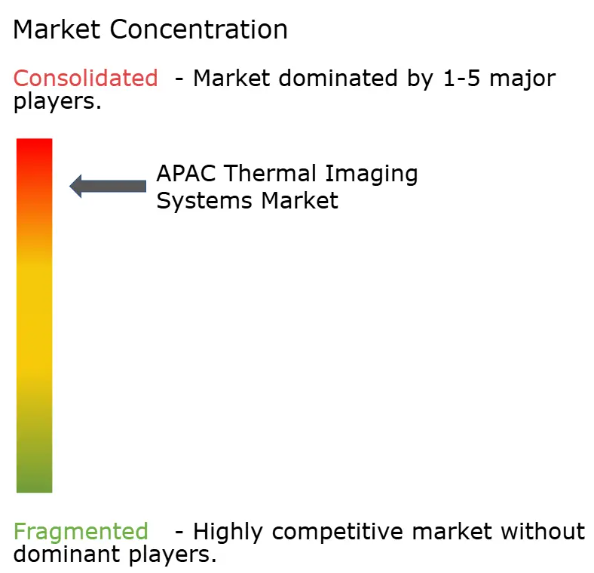 Market Concentration

Consolidated - Market dominated by 1-5 major players.

APAC Thermal Imaging Systems Market

Fragmented - Highly competitive market without dominant players.